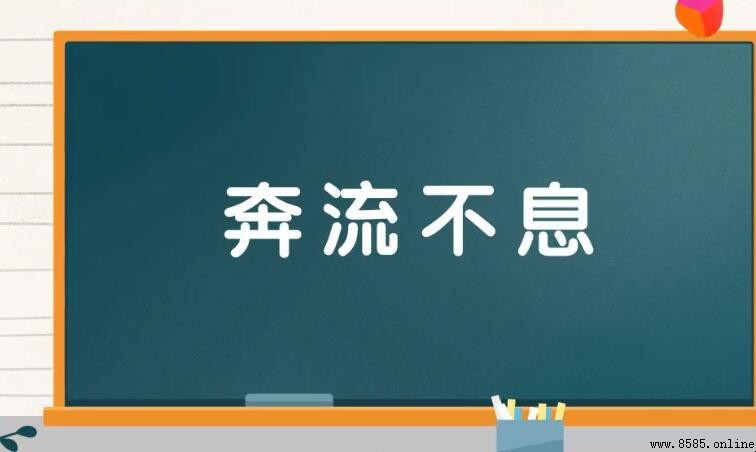 奔流不息

www.8585.online